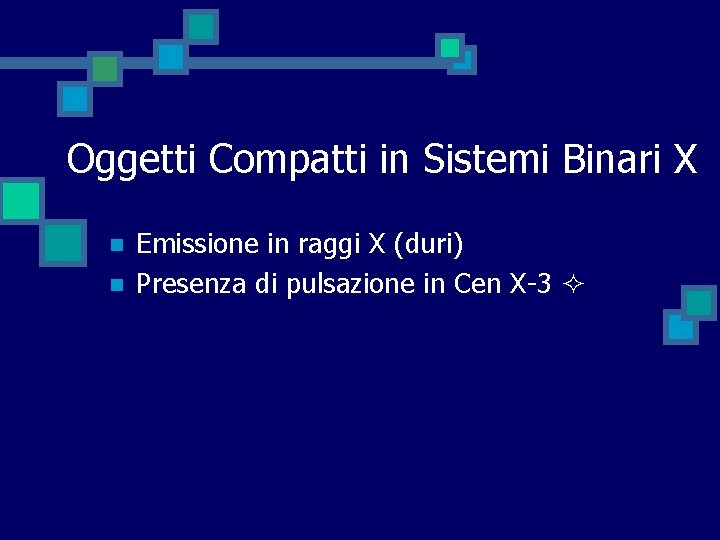 Oggetti Compatti in Sistemi Binari X

- Emissione in raggi X (duri)
- Presenza di pulsazione in Cen X-3 ✧